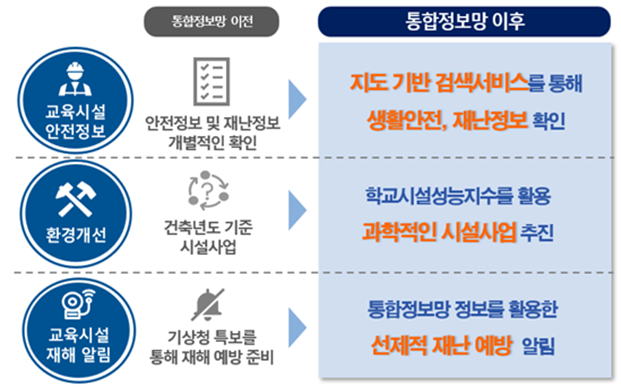 통합정보망 이전

통합정보망 이후

교육시설 안전정보

안전정보 및 재난정보 개별적인 확인

지도 기반 검색서비스를 통해 생활안전, 재난정보 확인

환경개선

건축년도 기준 시설사업

학교시설성능지수를 활용 과학적인 시설사업 추진

교육시설 재해 알림

기상청 특보를 통해 재해 예방 준비

통합정보망 정보를 활용한 선제적 재난 예방 알림